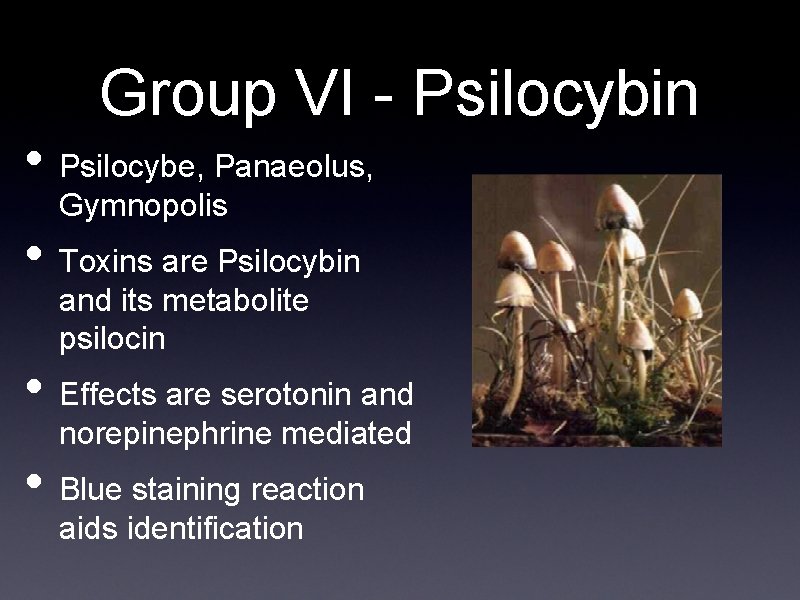 Group VI - Psilocybin

• Psilocybe, Panaeolus, Gymnopolis

• Toxins are Psilocybin and its metabolite psilocin

• Effects are serotonin and norepinephrine mediated

• Blue staining reaction aids identification